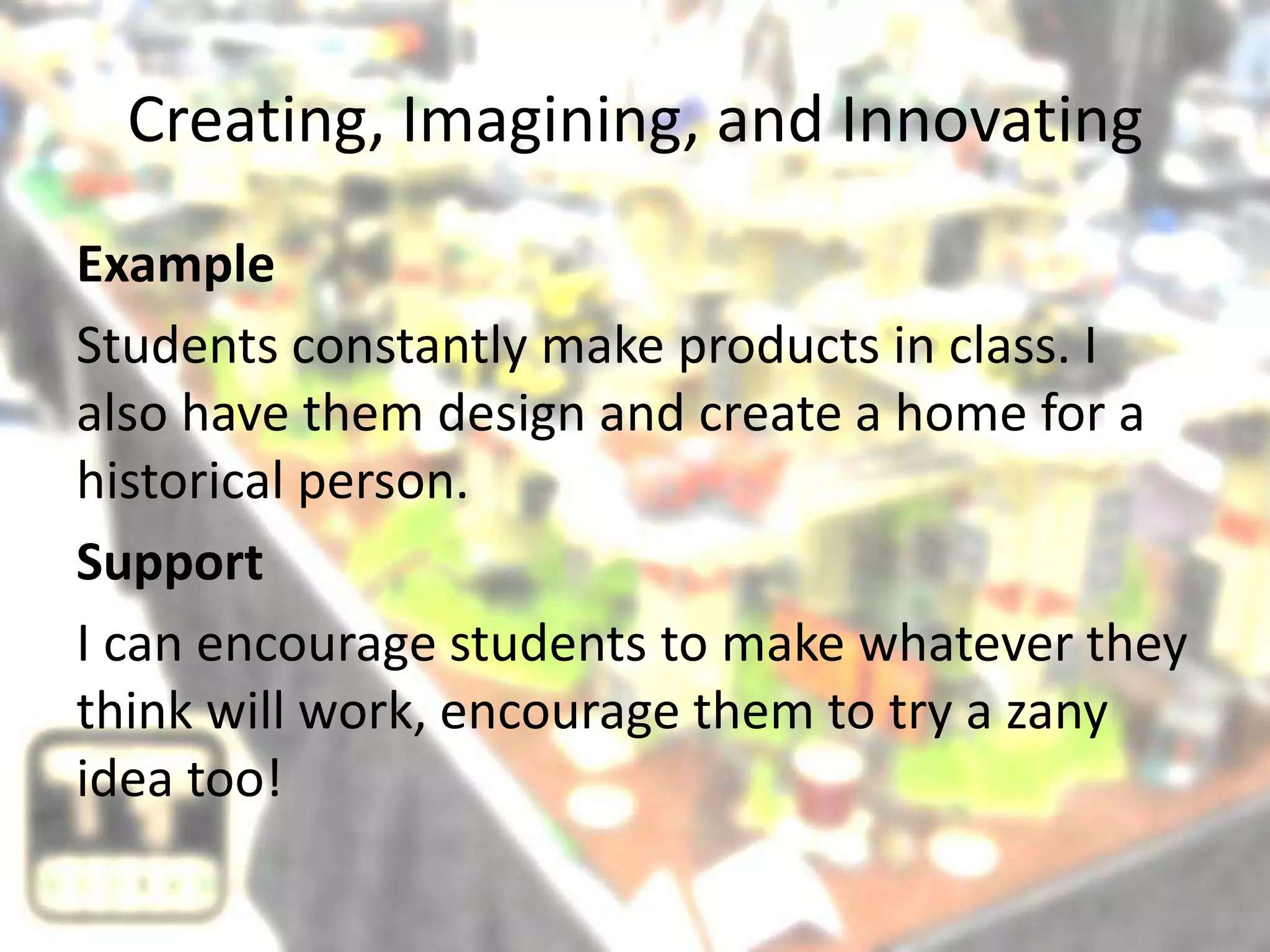 Creating, Imagining, and Innovating

Example

Students constantly make products in class. I also have them design and create a home for a historical person.

Support

I can encourage students to make whatever they think will work, encourage them to try a zany idea too!